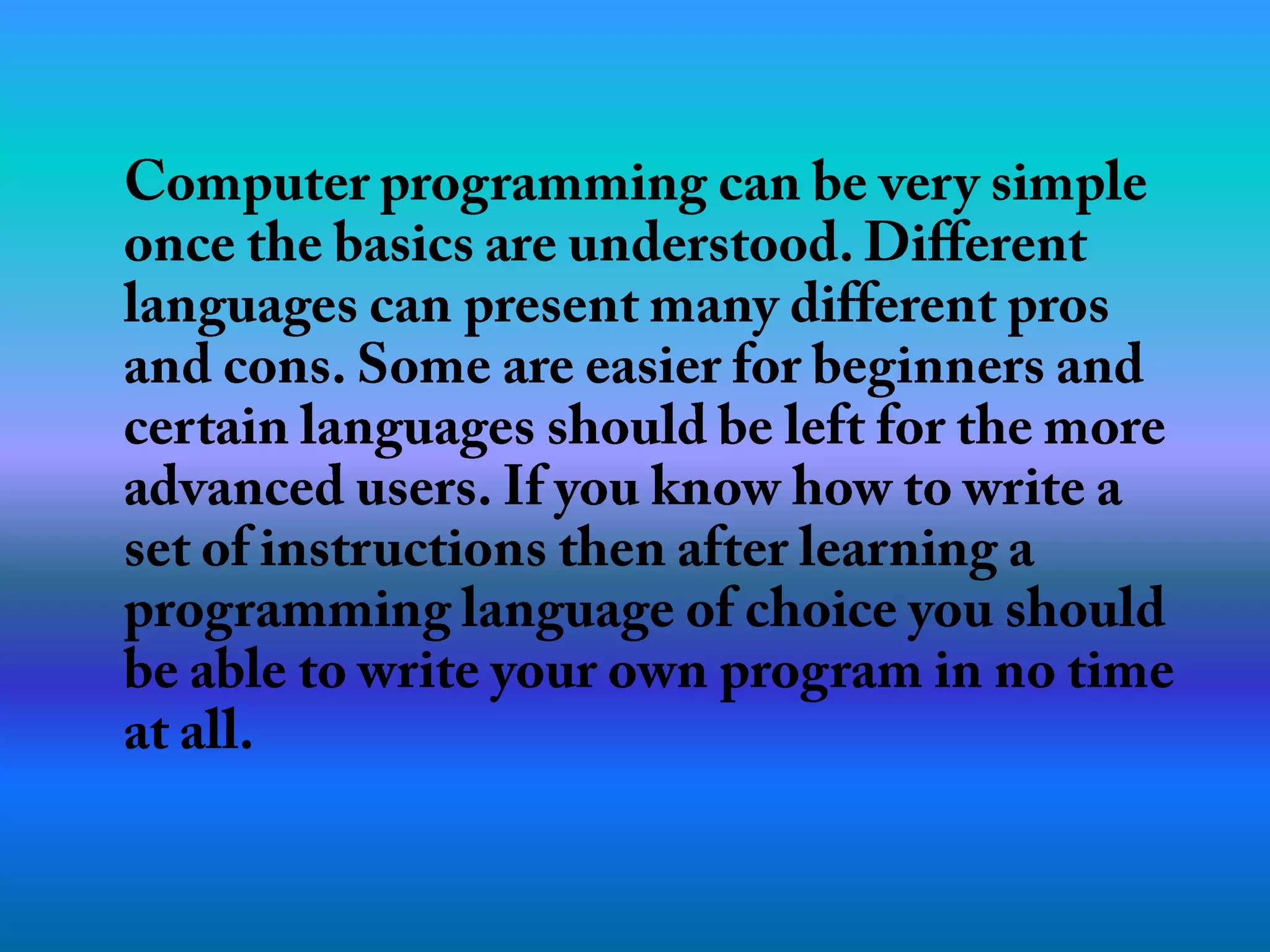 Computer programming can be very simple once the basics are understood. Different languages can present many different pros and cons. Some are easier for beginners and certain languages should be left for the more advanced users. If you know how to write a set of instructions then after learning a programming language of choice you should be able to write your own program in no time at all.